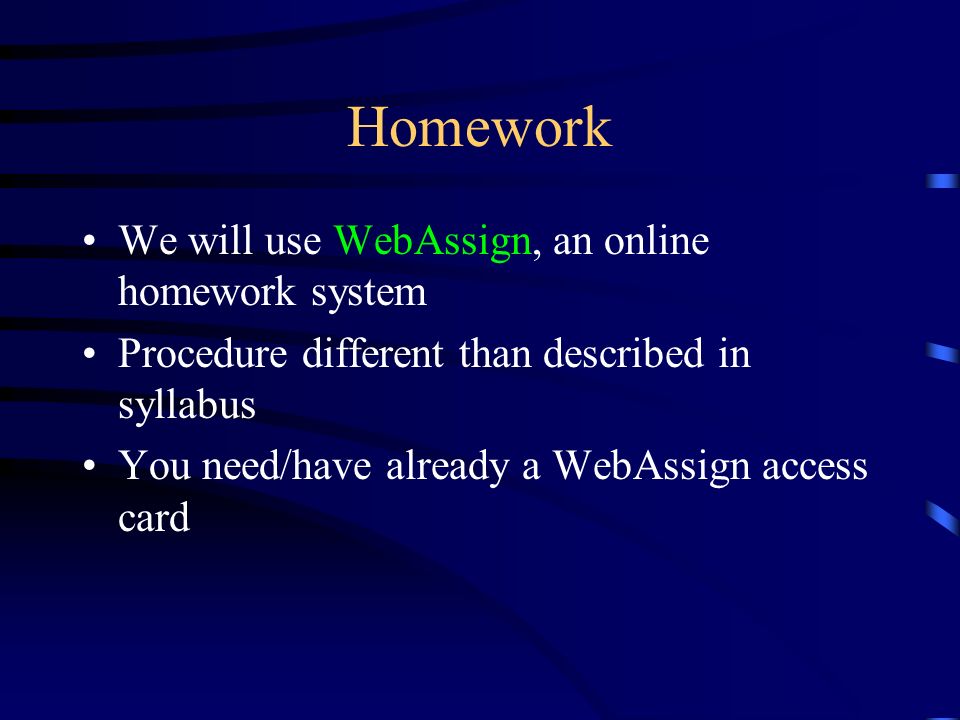 Homework

• We will use WebAssign, an online homework system
• Procedure different than described in syllabus
• You need/have already a WebAssign access card